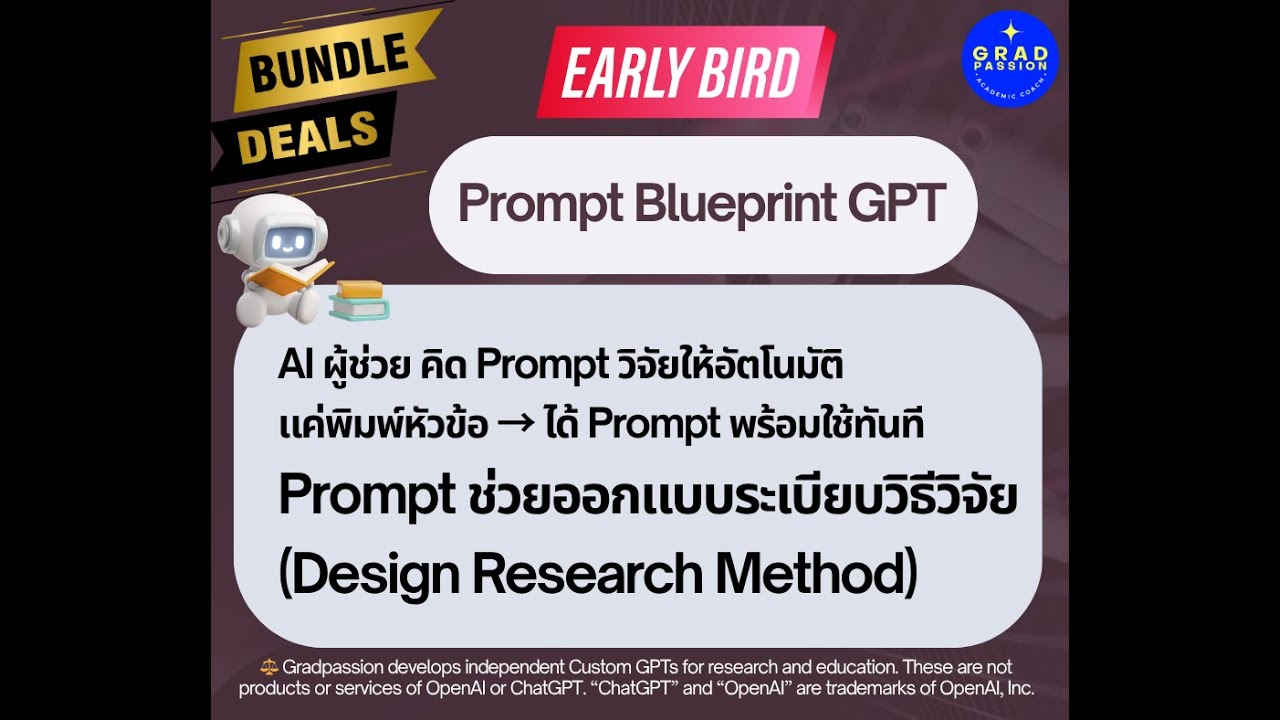 BUNDLE DEALS

EARLY BIRD

GRAD PASSION
ACADEMIC COACH

Prompt Blueprint GPT

AI ผู้ช่วย คิด Prompt วิจัยให้อัตโนมัติ
แค่พิมพ์หัวข้อ → ได้ Prompt พร้อมใช้ทันที

Prompt ช่วยออกแบบระเบียบวิธีวิจัย (Design Research Method)

⚖️ Gradpassion develops independent Custom GPTs for research and education. These are not products or services of OpenAI or ChatGPT. “ChatGPT” and “OpenAI” are trademarks of OpenAI, Inc.